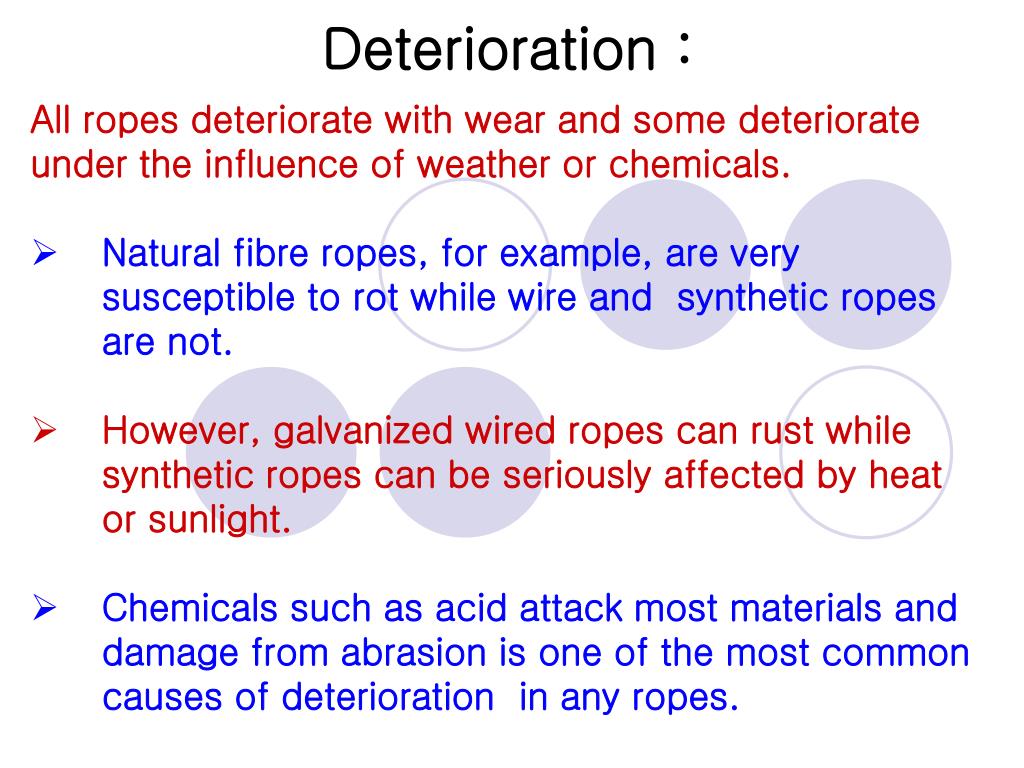 Deterioration :

All ropes deteriorate with wear and some deteriorate under the influence of weather or chemicals.

➢ Natural fibre ropes, for example, are very susceptible to rot while wire and synthetic ropes are not.

➢ However, galvanized wired ropes can rust while synthetic ropes can be seriously affected by heat or sunlight.

➢ Chemicals such as acid attack most materials and damage from abrasion is one of the most common causes of deterioration in any ropes.